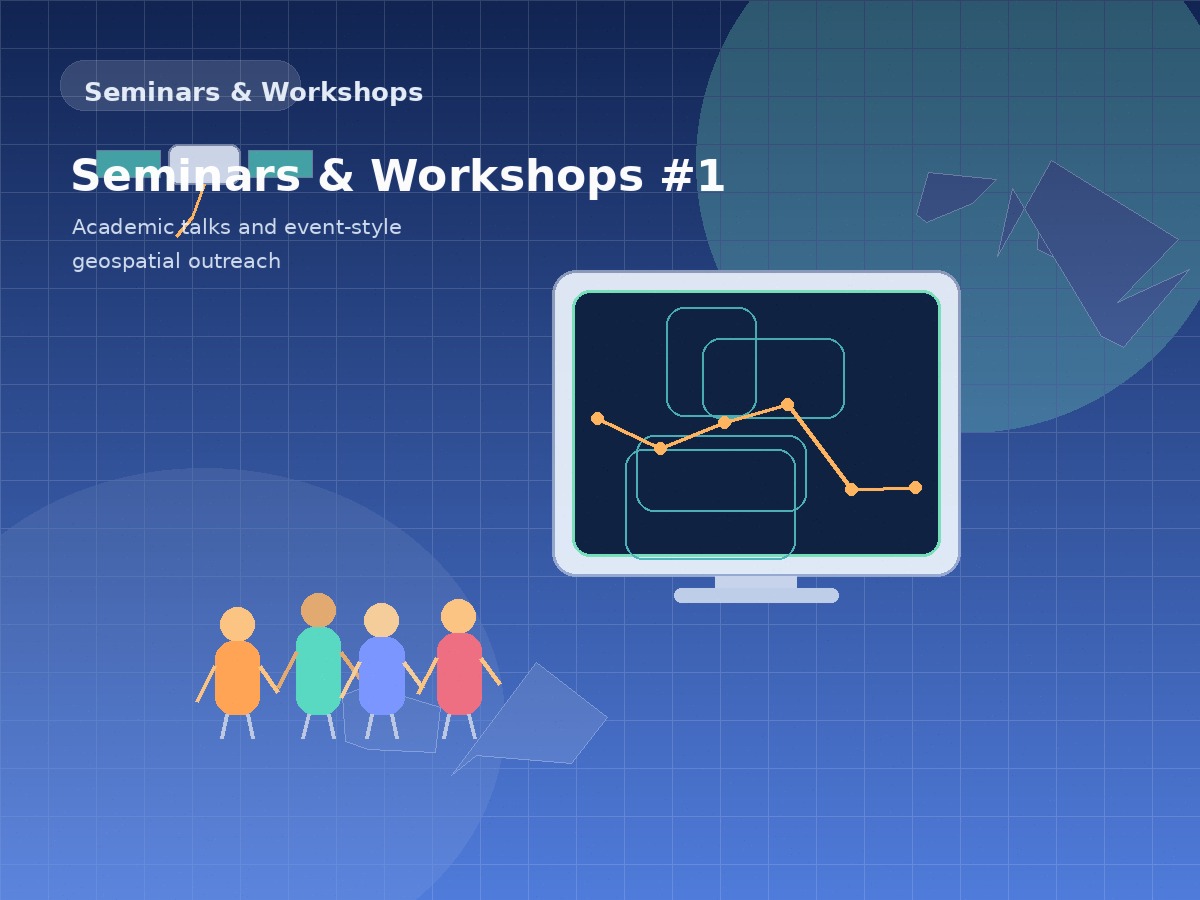 Seminars & Workshops

Seminars & Workshops #1

Academic talks and event-style geospatial outreach